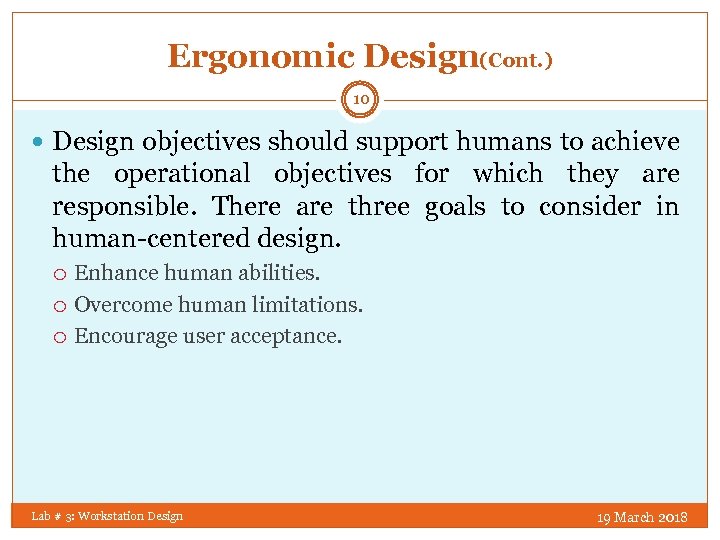 Ergonomic Design(Cont.)

10

Design objectives should support humans to achieve the operational objectives for which they are responsible. There are three goals to consider in human-centered design.

Enhance human abilities.

Overcome human limitations.

Encourage user acceptance.

Lab # 3: Workstation Design

19 March 2018